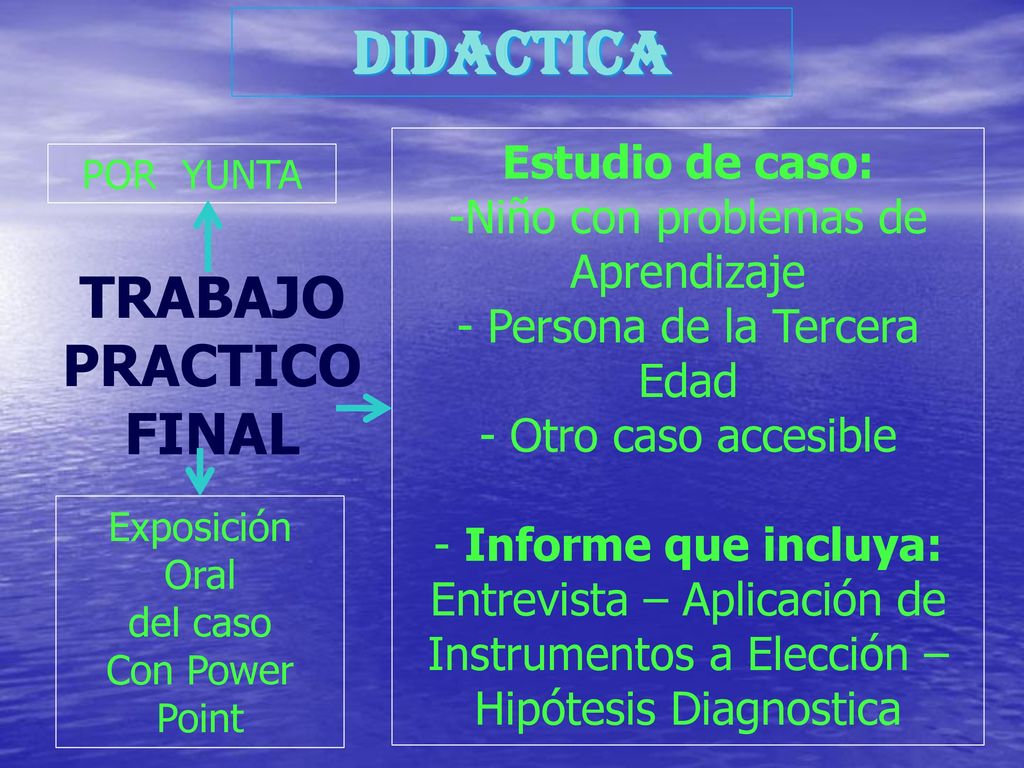 DIDACTICA

POR YUNTA

TRABAJO PRACTICO FINAL

Exposición Oral del caso Con Power Point

Estudio de caso:
-Niño con problemas de Aprendizaje
- Persona de la Tercera Edad
- Otro caso accesible

- Informe que incluya: Entrevista – Aplicación de Instrumentos a Elección – Hipótesis Diagnostica